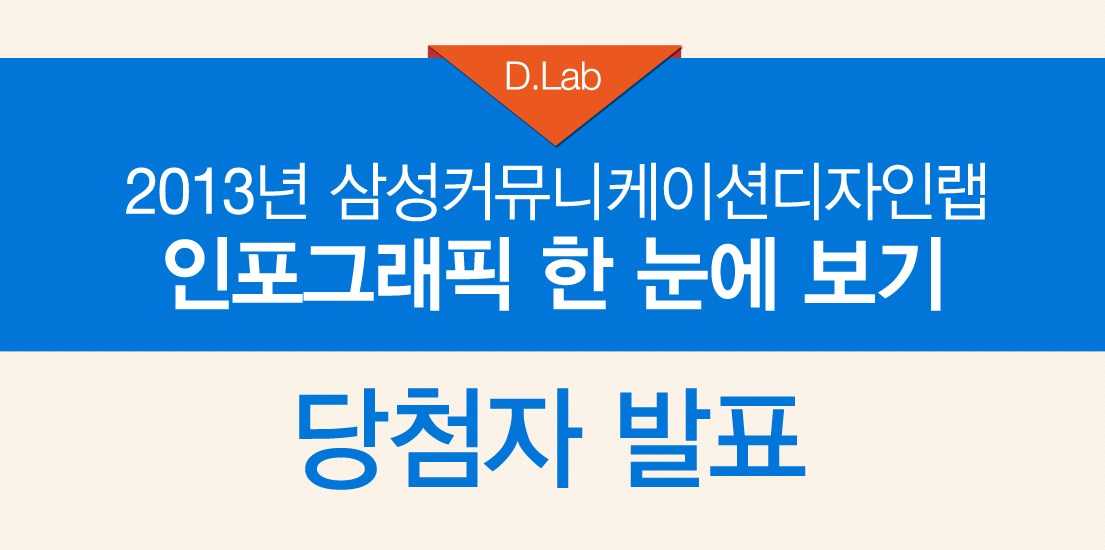 D.Lab

2013년 삼성커뮤니케이션디자인랩
인포그래픽 한 눈에 보기

당첨자 발표